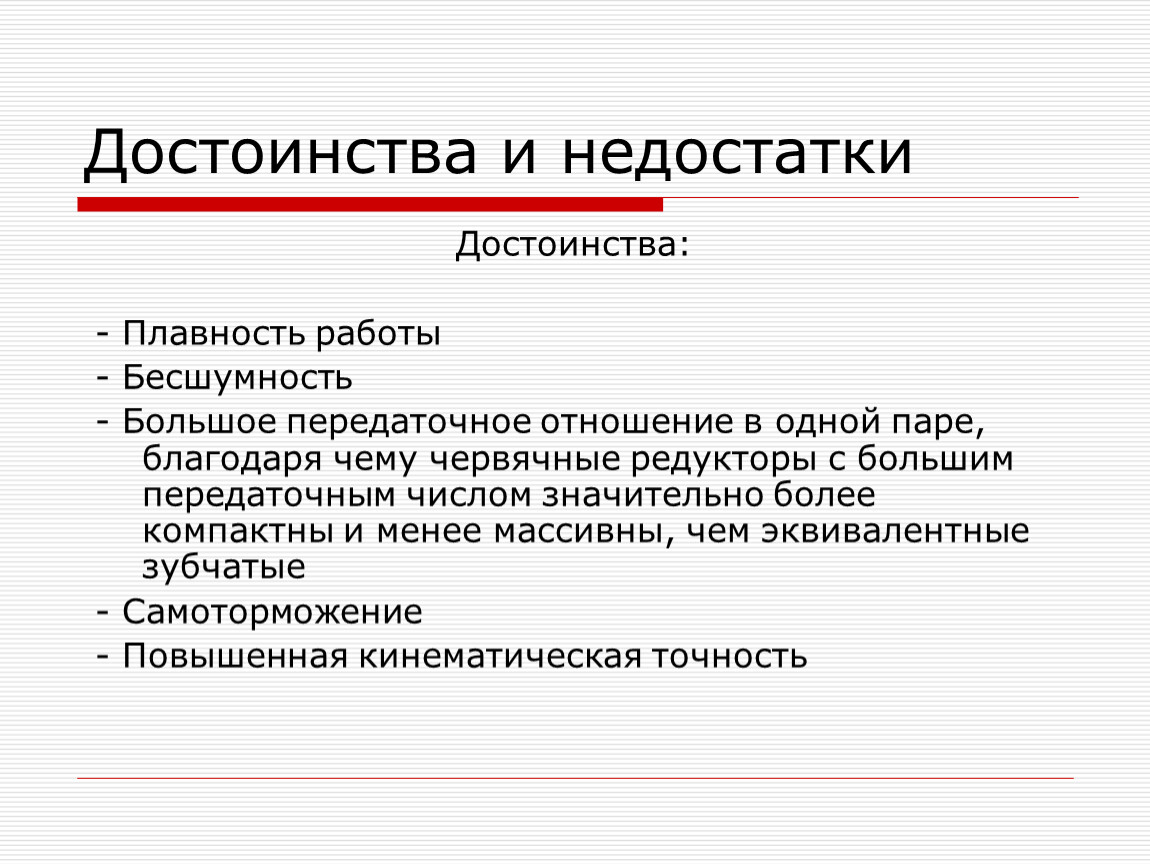 Достоинства и недостатки

Достоинства:

- Плавность работы
- Бесшумность
- Большое передаточное отношение в одной паре, благодаря чему червячные редукторы с большим передаточным числом значительно более компактны и менее массивны, чем эквивалентные зубчатые
- Самоторможение
- Повышенная кинематическая точность